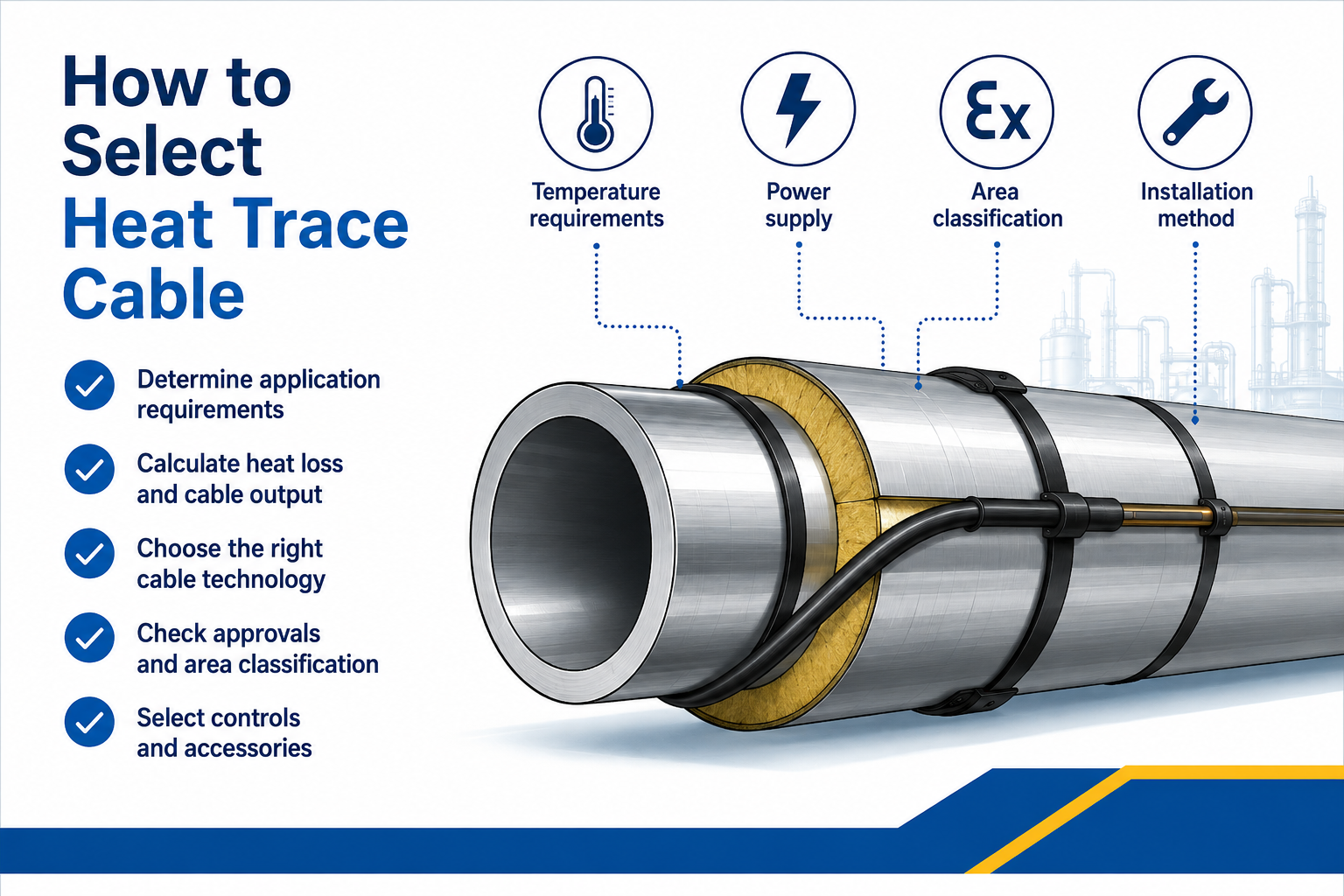 How to Select Heat Trace Cable

Determine application requirements

Calculate heat loss and cable output

Choose the right cable technology

Check approvals and area classification

Select controls and accessories

Temperature requirements

Power supply

Ex

Area classification

Installation method